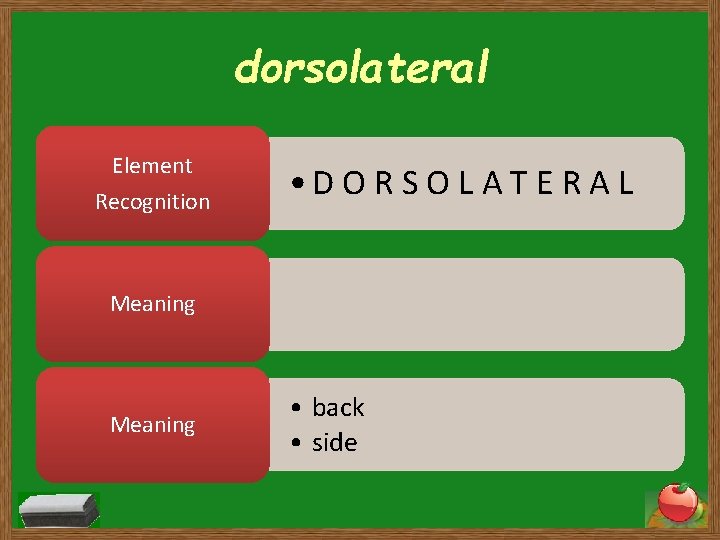 dorsolateral

Element Recognition

• D O R S O L A T E R A L

Meaning

Meaning

• back
• side